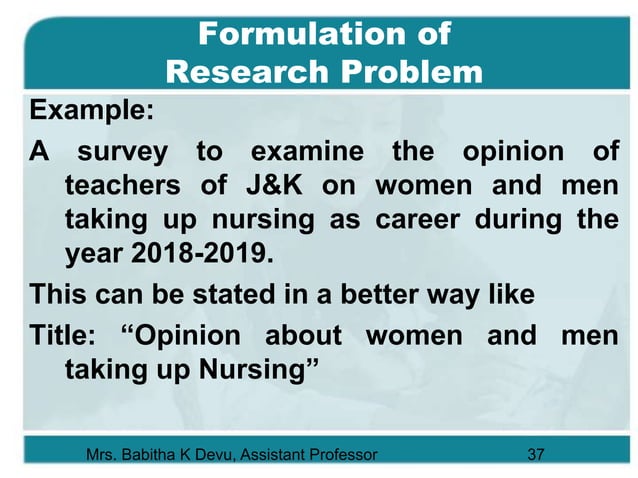 Formulation of Research Problem

Example:

A survey to examine the opinion of teachers of J&K on women and men taking up nursing as career during the year 2018-2019.

This can be stated in a better way like

Title: “Opinion about women and men taking up Nursing”

Mrs. Babitha K Devu, Assistant Professor 37